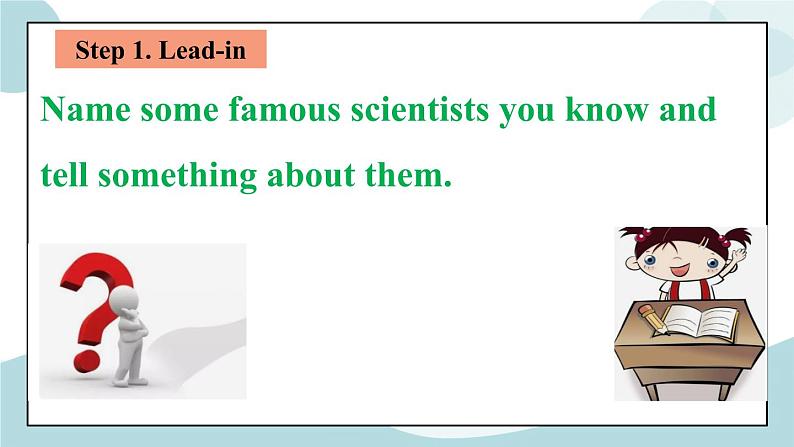 Step 1. Lead-in

Name some famous scientists you know and tell something about them.